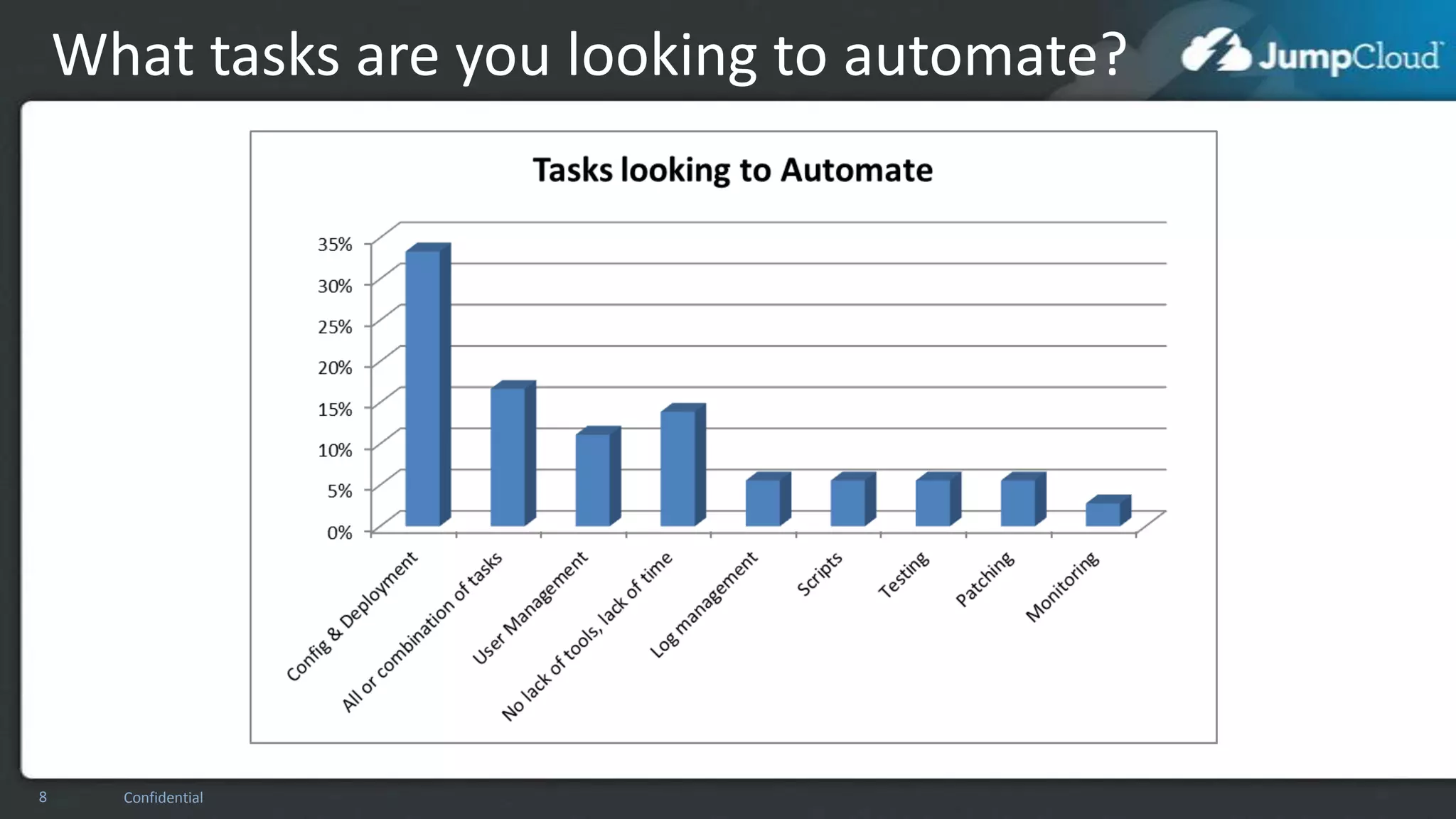 What tasks are you looking to automate?

JumpCloud

Tasks looking to Automate

35%
30%
25%
20%
15%
10%
5%
0%

Config & Deployment
All or combination of tasks
User Management
No lack of tools, lack of time
Log management
Scripts
Testing
Patching
Monitoring

8
Confidential